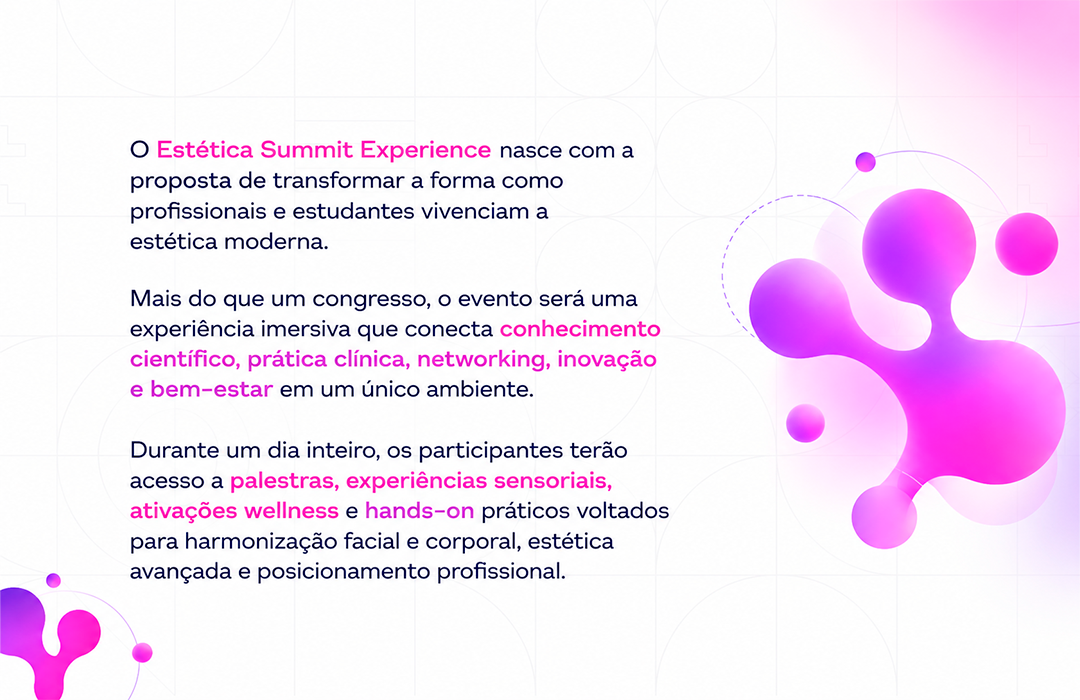 O Estética Summit Experience nasce com a proposta de transformar a forma como profissionais e estudantes vivenciam a estética moderna.

Mais do que um congresso, o evento será uma experiência imersiva que conecta conhecimento científico, prática clínica, networking, inovação e bem-estar em um único ambiente.

Durante um dia inteiro, os participantes terão acesso a palestras, experiências sensoriais, ativações wellness e hands-on práticos voltados para harmonização facial e corporal, estética avançada e posicionamento profissional.